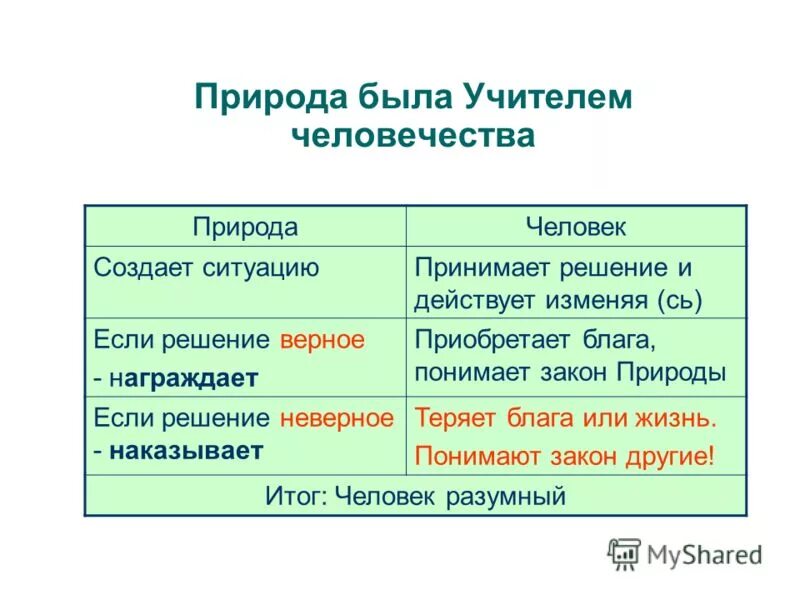 Природа была Учителем человечества

| Природа | Человек |
|---|---|
| Создает ситуацию | Принимает решение и действует изменяя (сь) |
| Если решение верное - награждает | Приобретает блага, понимает закон Природы |
| Если решение неверное - наказывает | Теряет блага или жизнь. Понимают закон другие! |
| Итог: Человек разумный | |

MyShared